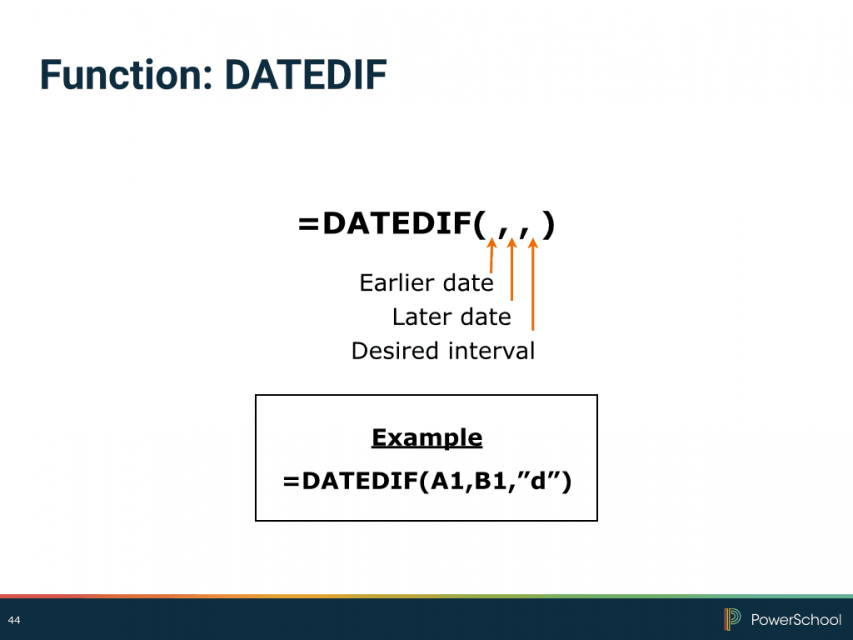 Function: DATEDIF

=DATEDIF( , , )

Earlier date
Later date
Desired interval

Example
=DATEDIF(A1,B1,”d”)

44

PowerSchool